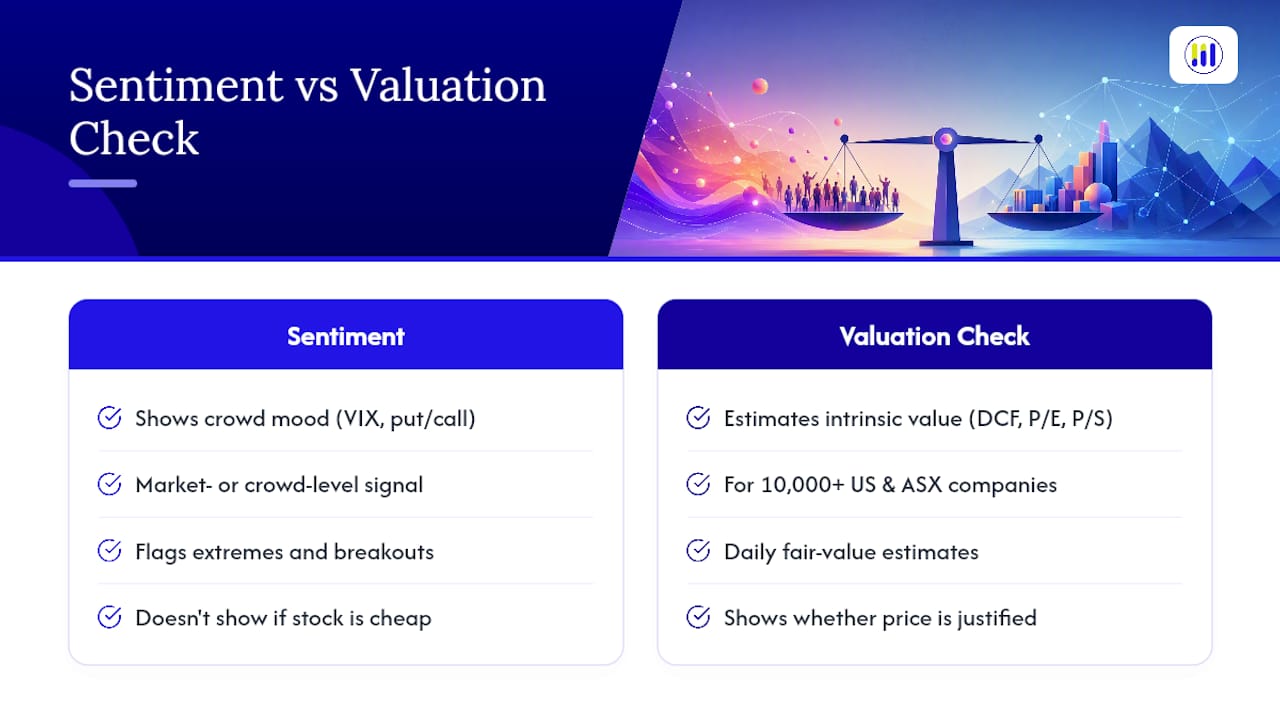 Sentiment vs Valuation Check

Sentiment

Shows crowd mood (VIX, put/call)

Market- or crowd-level signal

Flags extremes and breakouts

Doesn't show if stock is cheap

Valuation Check

Estimates intrinsic value (DCF, P/E, P/S)

For 10,000+ US & ASX companies

Daily fair-value estimates

Shows whether price is justified